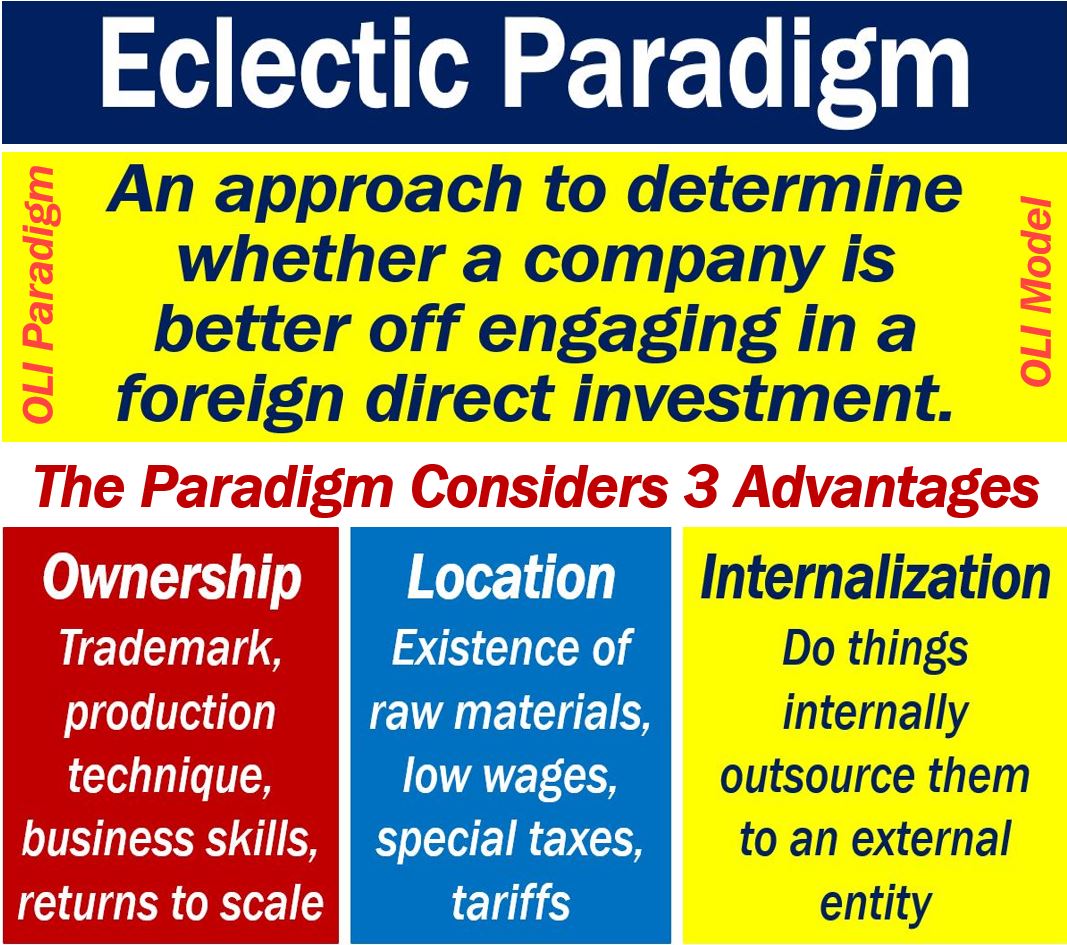 Eclectic Paradigm

OLI Paradigm

An approach to determine whether a company is better off engaging in a foreign direct investment.

OLI Model

The Paradigm Considers 3 Advantages

Ownership
Trademark, production technique, business skills, returns to scale

Location
Existence of raw materials, low wages, special taxes, tariffs

Internalization
Do things internally outsource them to an external entity